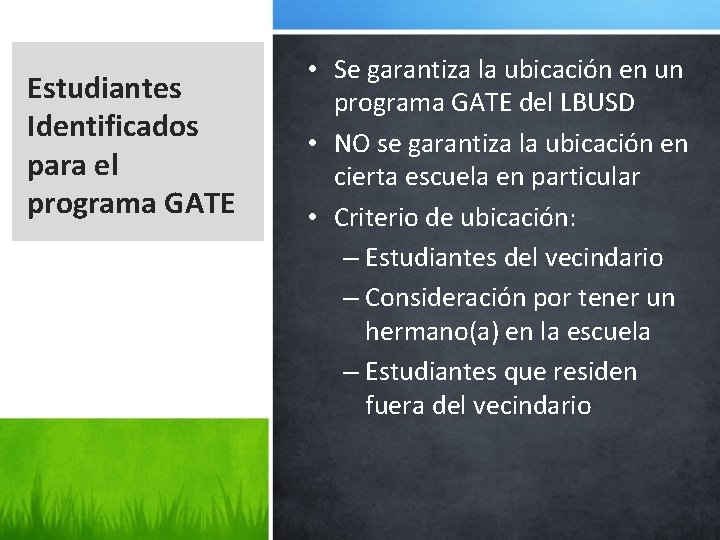 Estudiantes Identificados para el programa GATE

• Se garantiza la ubicación en un programa GATE del LBUSD
• NO se garantiza la ubicación en cierta escuela en particular
• Criterio de ubicación:
– Estudiantes del vecindario
– Consideración por tener un hermano(a) en la escuela
– Estudiantes que residen fuera del vecindario